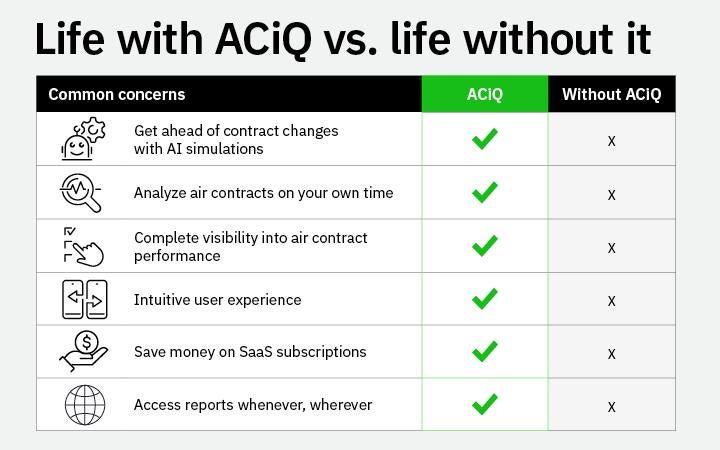 Life with ACiQ vs. life without it

| Common concerns | ACiQ | Without ACiQ |
|---|---|---|
| Get ahead of contract changes with AI simulations | ✓ | x |
| Analyze air contracts on your own time | ✓ | x |
| Complete visibility into air contract performance | ✓ | x |
| Intuitive user experience | ✓ | x |
| Save money on SaaS subscriptions | ✓ | x |
| Access reports whenever, wherever | ✓ | x |